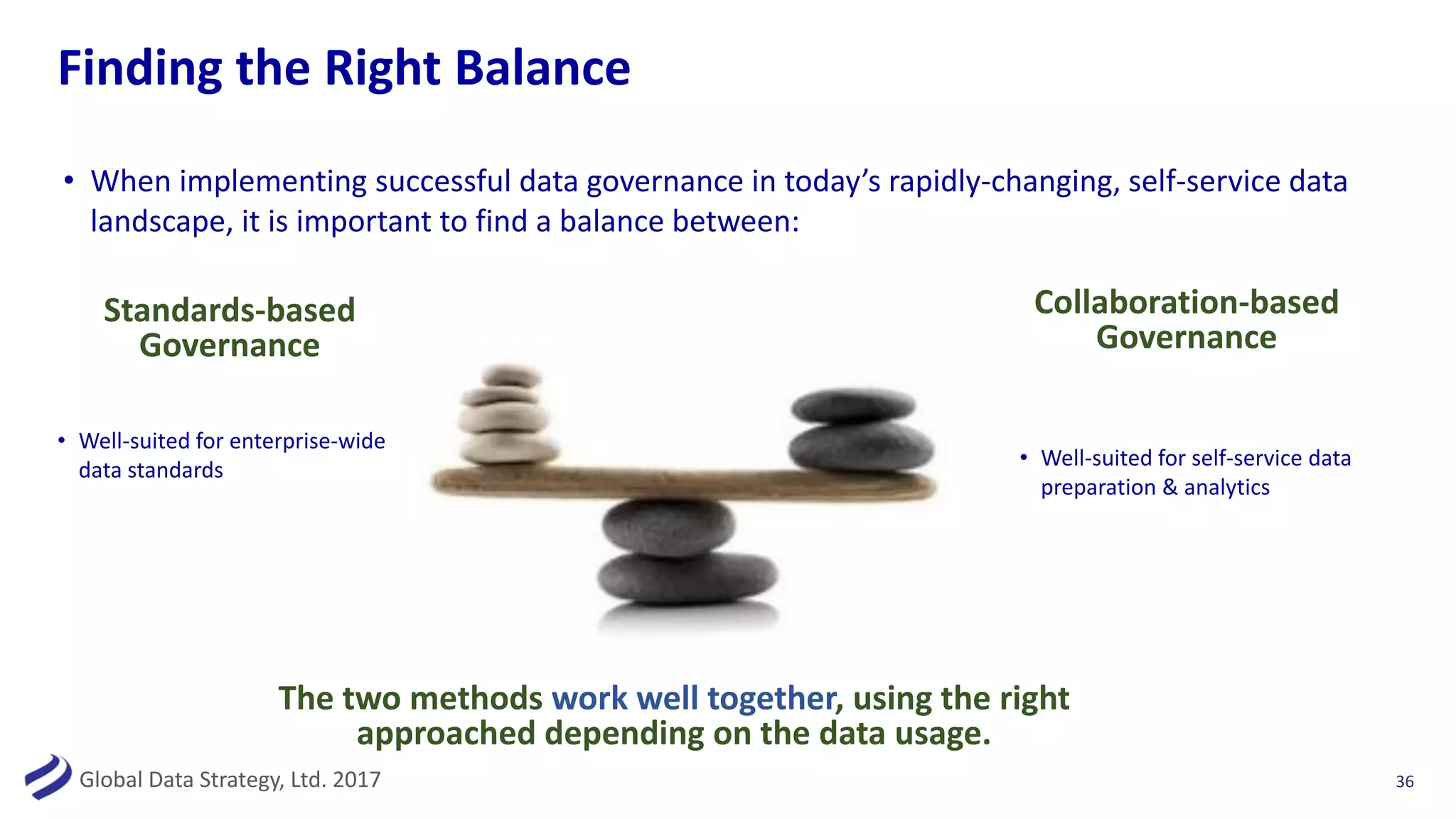 Finding the Right Balance

• When implementing successful data governance in today's rapidly-changing, self-service data landscape, it is important to find a balance between:

Standards-based Governance

• Well-suited for enterprise-wide data standards

Collaboration-based Governance

• Well-suited for self-service data preparation & analytics

The two methods work well together, using the right approached depending on the data usage.

Global Data Strategy, Ltd. 2017

36